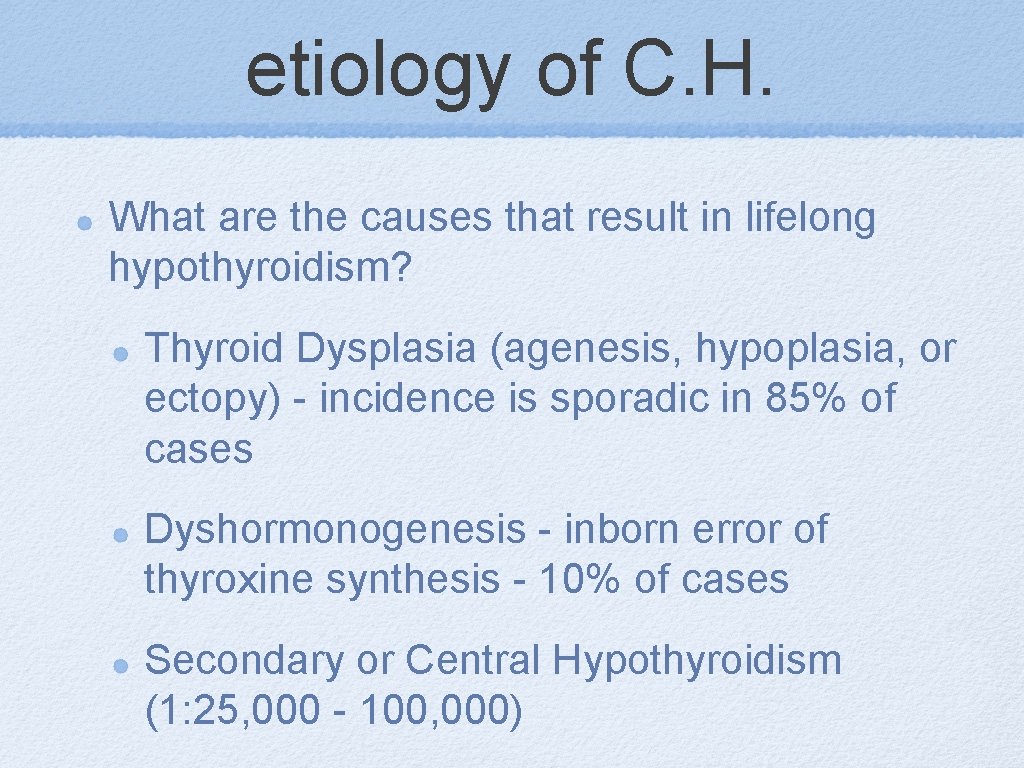 etiology of C.H.

What are the causes that result in lifelong hypothyroidism?

Thyroid Dysplasia (agenesis, hypoplasia, or ectopy) - incidence is sporadic in 85% of cases

Dyshormonogenesis - inborn error of thyroxine synthesis - 10% of cases

Secondary or Central Hypothyroidism (1: 25, 000 - 100, 000)